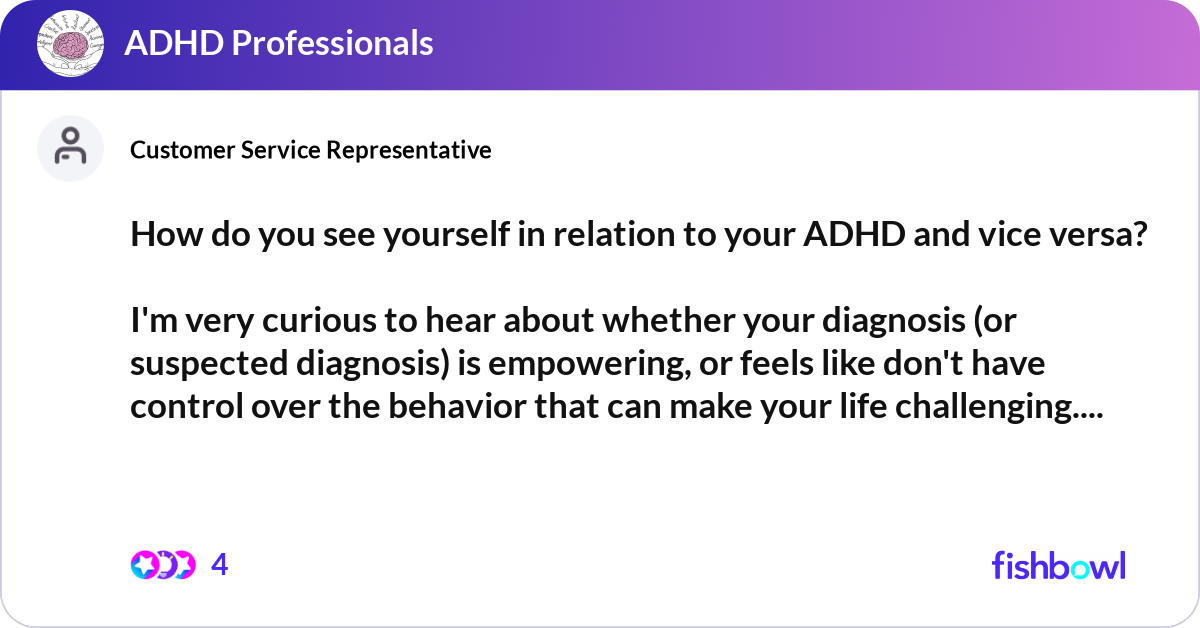 ADHD Professionals

Customer Service Representative

How do you see yourself in relation to your ADHD and vice versa?

I'm very curious to hear about whether your diagnosis (or suspected diagnosis) is empowering, or feels like don't have control over the behavior that can make your life challenging....

4

fishbowl